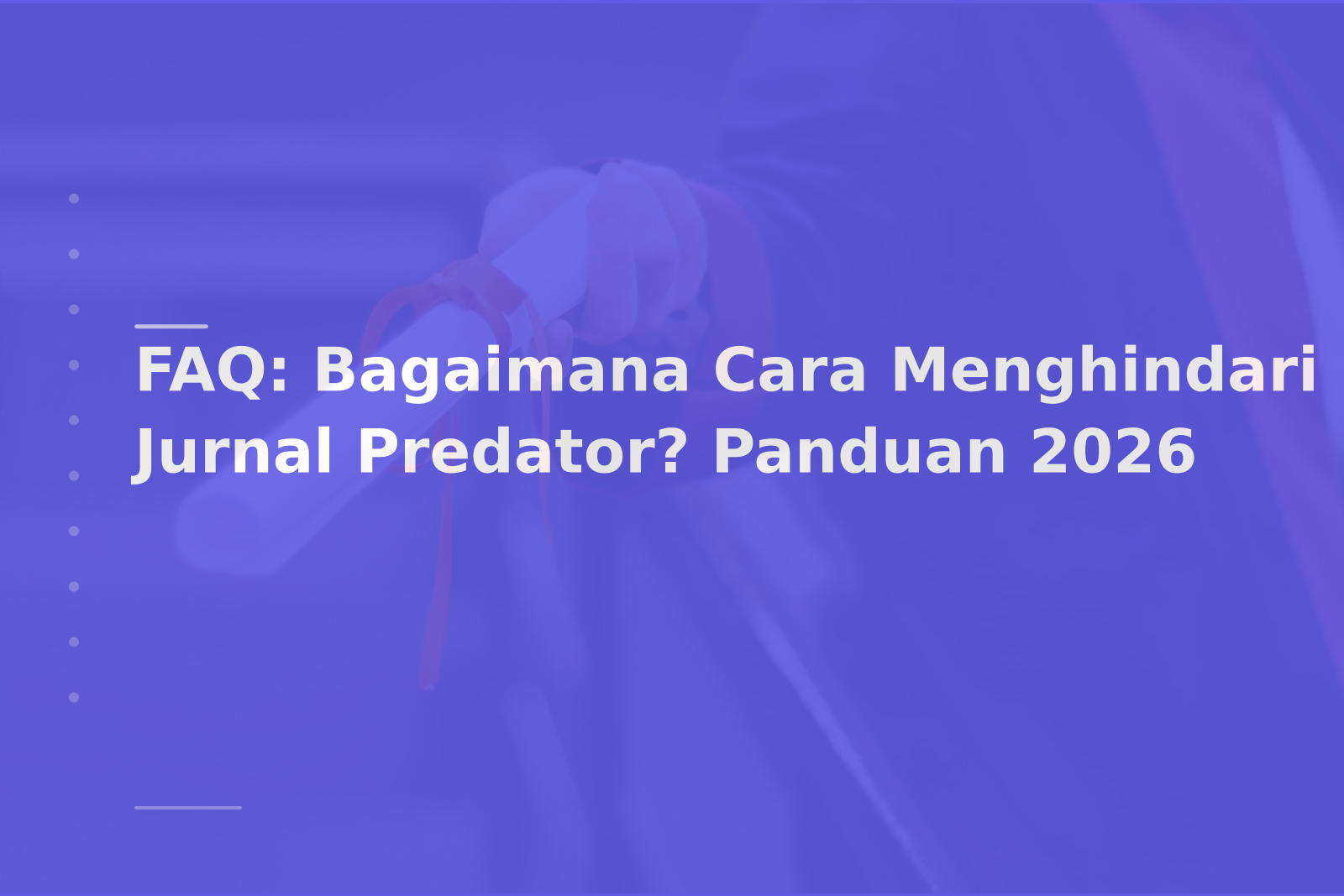 FAQ: Bagaimana Cara Menghindari Jurnal Predator? Panduan 2026